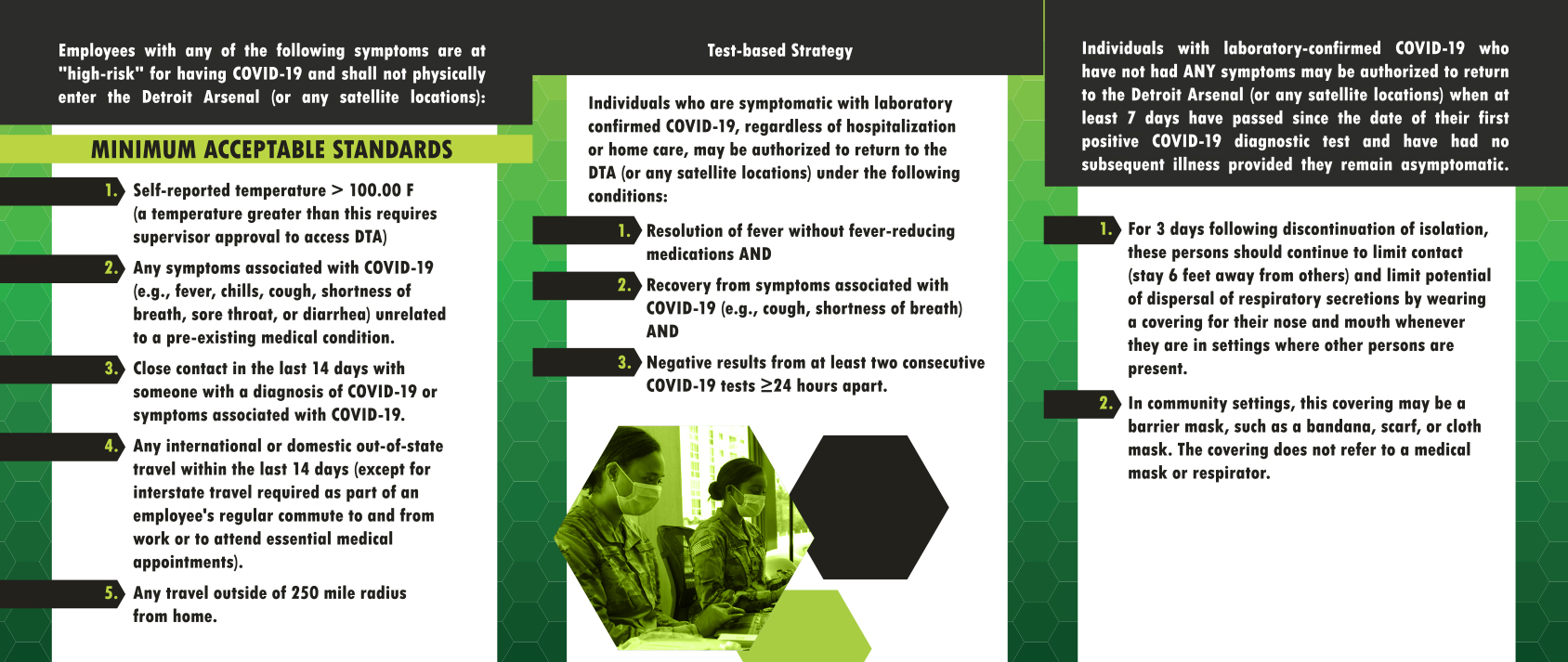 Employees with any of the following symptoms are at "high-risk" for having COVID-19 and shall not physically enter the Detroit Arsenal (or any satellite locations):

MINIMUM ACCEPTABLE STANDARDS

1. Self-reported temperature > 100.00 F (a temperature greater than this requires supervisor approval to access DTA)

2. Any symptoms associated with COVID-19 (e.g., fever, chills, cough, shortness of breath, sore throat, or diarrhea) unrelated to a pre-existing medical condition.

3. Close contact in the last 14 days with someone with a diagnosis of COVID-19 or symptoms associated with COVID-19.

4. Any international or domestic out-of-state travel within the last 14 days (except for interstate travel required as part of an employee's regular commute to and from work or to attend essential medical appointments).

5. Any travel outside of 250 mile radius from home.

Test-based Strategy

Individuals who are symptomatic with laboratory confirmed COVID-19, regardless of hospitalization or home care, may be authorized to return to the DTA (or any satellite locations) under the following conditions:

1. Resolution of fever without fever-reducing medications AND

2. Recovery from symptoms associated with COVID-19 (e.g., cough, shortness of breath) AND

3. Negative results from at least two consecutive COVID-19 tests ≥24 hours apart.

Individuals with laboratory-confirmed COVID-19 who have not had ANY symptoms may be authorized to return to the Detroit Arsenal (or any satellite locations) when at least 7 days have passed since the date of their first positive COVID-19 diagnostic test and have had no subsequent illness provided they remain asymptomatic.

1. For 3 days following discontinuation of isolation, these persons should continue to limit contact (stay 6 feet away from others) and limit potential of dispersal of respiratory secretions by wearing a covering for their nose and mouth whenever they are in settings where other persons are present.

2. In community settings, this covering may be a barrier mask, such as a bandana, scarf, or cloth mask. The covering does not refer to a medical mask or respirator.